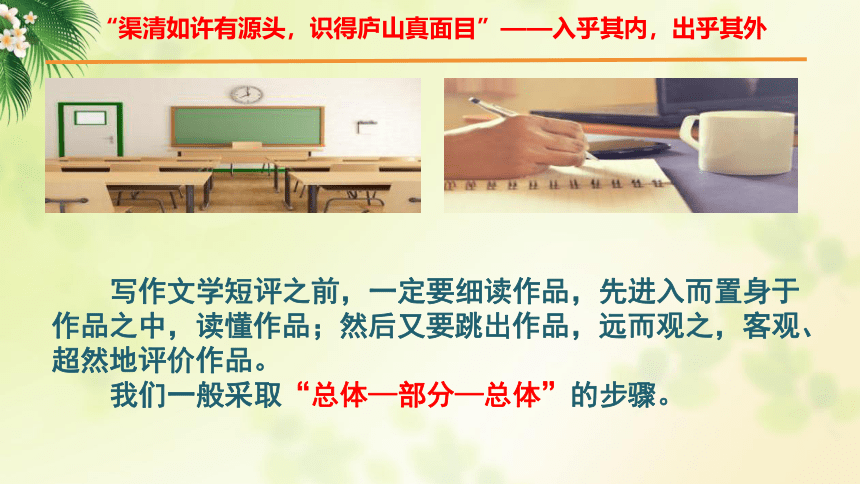 “渠清如许有源头，识得庐山真面目”——入乎其内，出乎其外

写作文学短评之前，一定要细读作品，先进入而置身于作品之中，读懂作品；然后又要跳出作品，远而观之，客观、超然地评价作品。

我们一般采取“总体—部分—总体”的步骤。